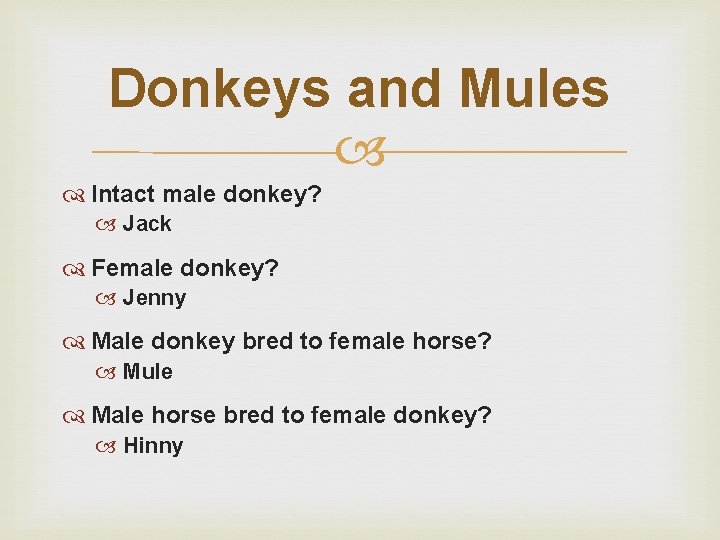 Donkeys and Mules

Intact male donkey?
Jack

Female donkey?
Jenny

Male donkey bred to female horse?
Mule

Male horse bred to female donkey?
Hinny